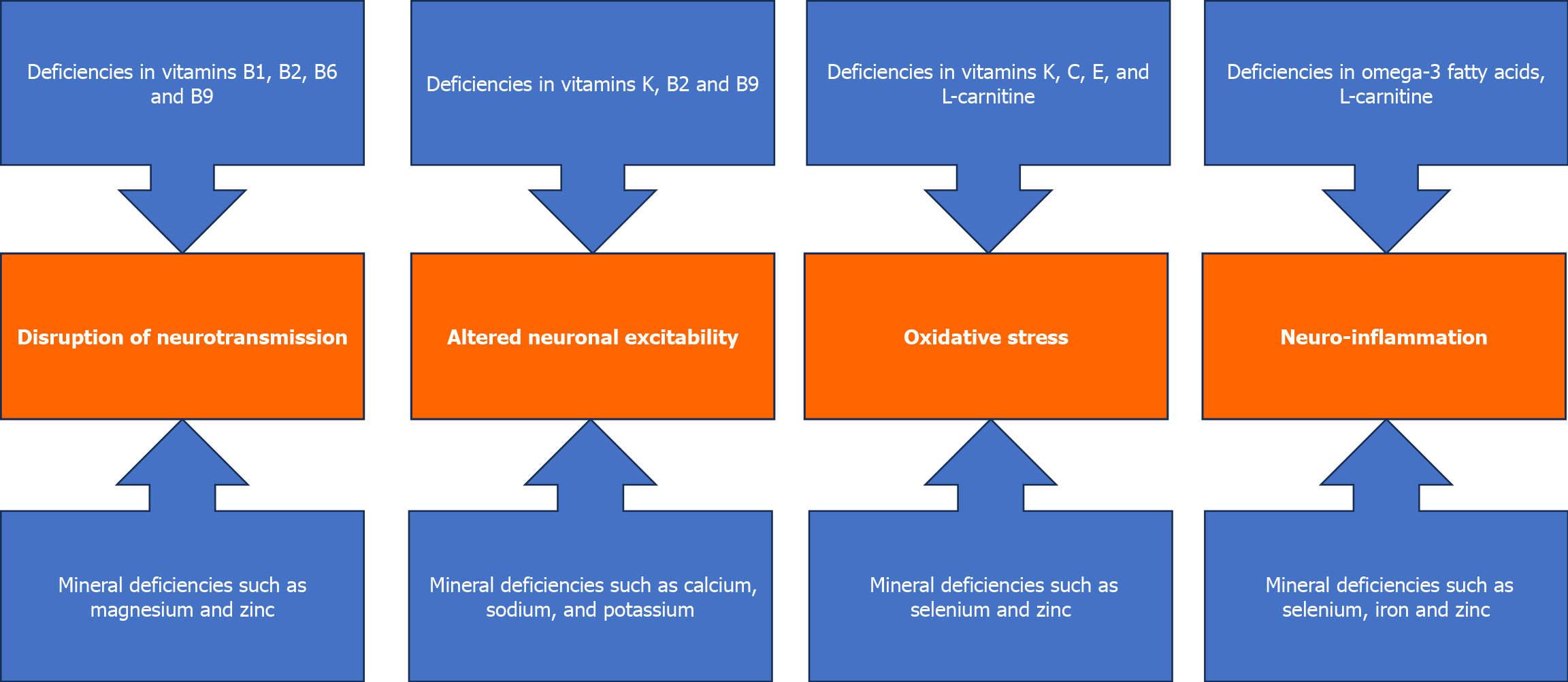 Deficiencies in vitamins B1, B2, B6 and B9

Disruption of neurotransmission

Mineral deficiencies such as magnesium and zinc

Deficiencies in vitamins K, B2 and B9

Altered neuronal excitability

Mineral deficiencies such as calcium, sodium, and potassium

Deficiencies in vitamins K, C, E, and L-carnitine

Oxidative stress

Mineral deficiencies such as selenium and zinc

Deficiencies in omega-3 fatty acids, L-carnitine

Neuro-inflammation

Mineral deficiencies such as selenium, iron and zinc